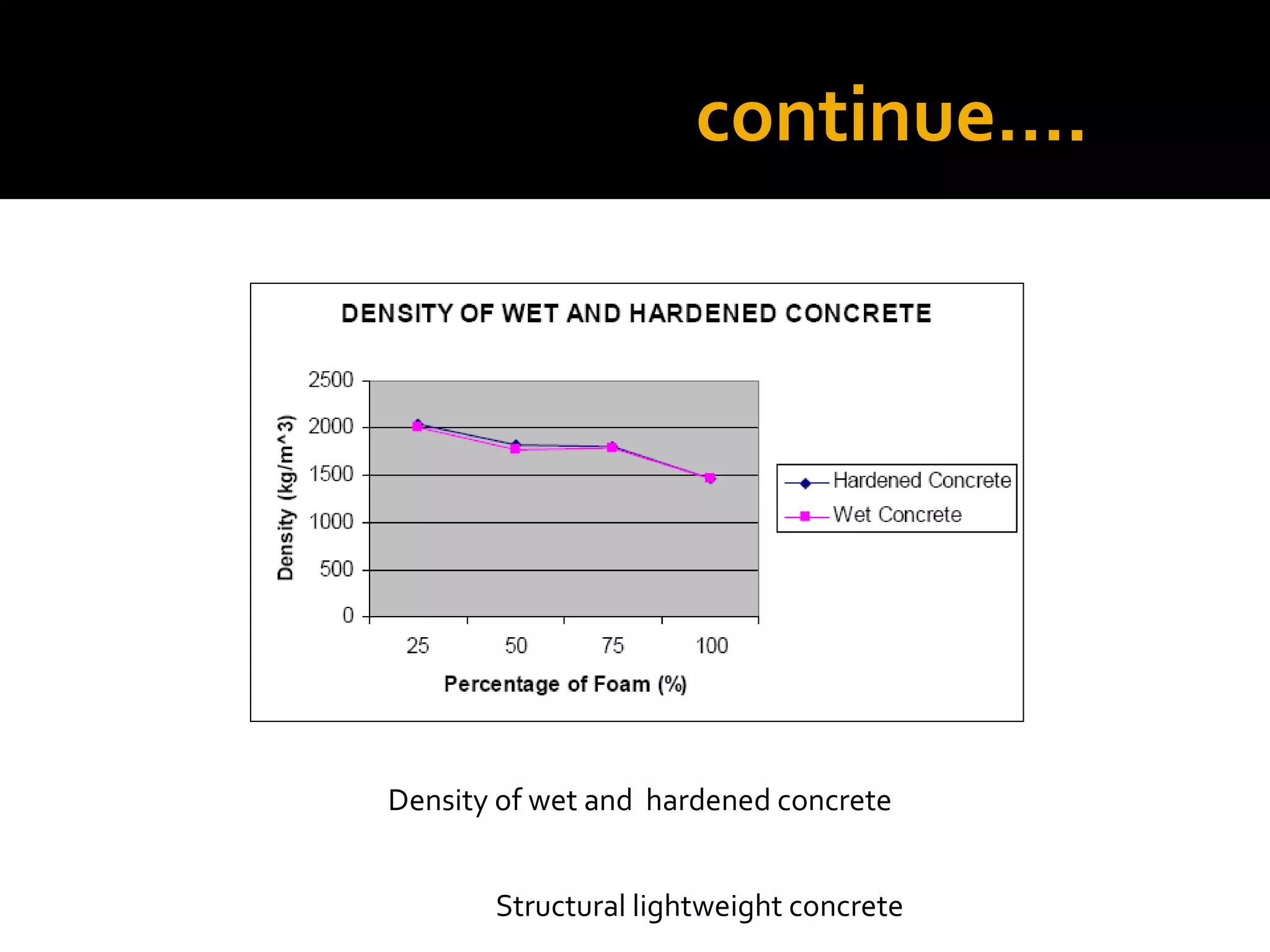 continue….

DENSITY OF WET AND HARDENED CONCRETE

Density (kg/m^3)

2500
2000
1500
1000
500
0

25
50
75
100

Percentage of Foam (%)

Hardened Concrete
Wet Concrete

Density of wet and hardened concrete

Structural lightweight concrete